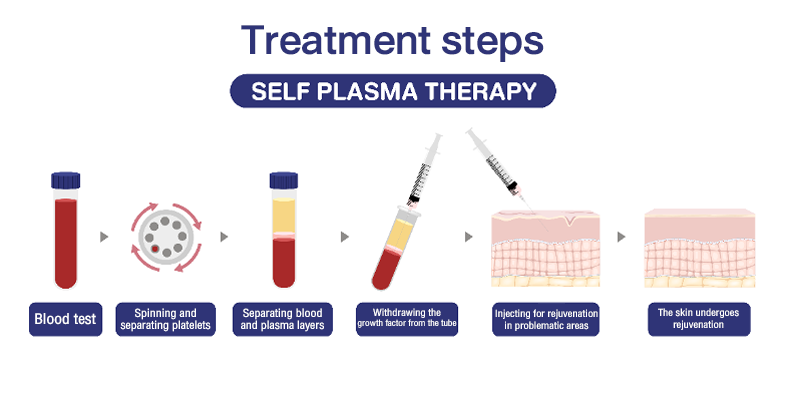 Treatment steps

SELF PLASMA THERAPY

Blood test

Spinning and separating platelets

Separating blood and plasma layers

Withdrawing the growth factor from the tube

Injecting for rejuvenation in problematic areas

The skin undergoes rejuvenation